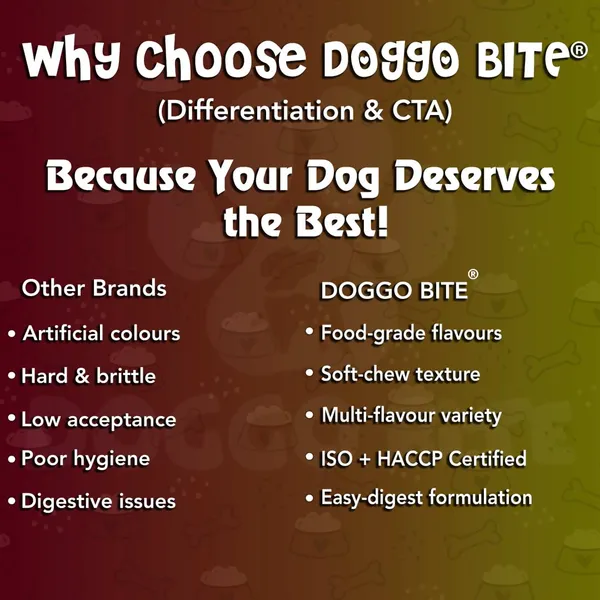 Why Choose DOGGO BITE®
(Differentiation & CTA)

Because Your Dog Deserves the Best!

Other Brands
• Artificial colours
• Hard & brittle
• Low acceptance
• Poor hygiene
• Digestive issues

DOGGO BITE®
• Food-grade flavours
• Soft-chew texture
• Multi-flavour variety
• ISO + HACCP Certified
• Easy-digest formulation